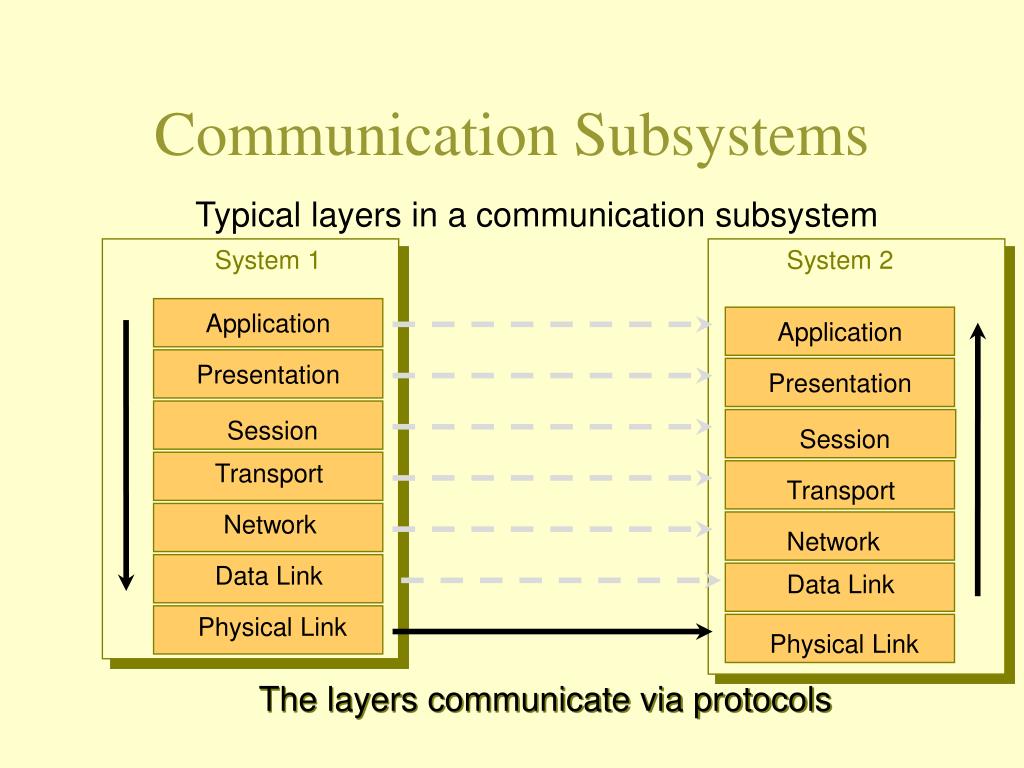 Communication Subsystems

Typical layers in a communication subsystem

System 1

Application
Presentation
Session
Transport
Network
Data Link
Physical Link

System 2

Application
Presentation
Session
Transport
Network
Data Link
Physical Link

The layers communicate via protocols